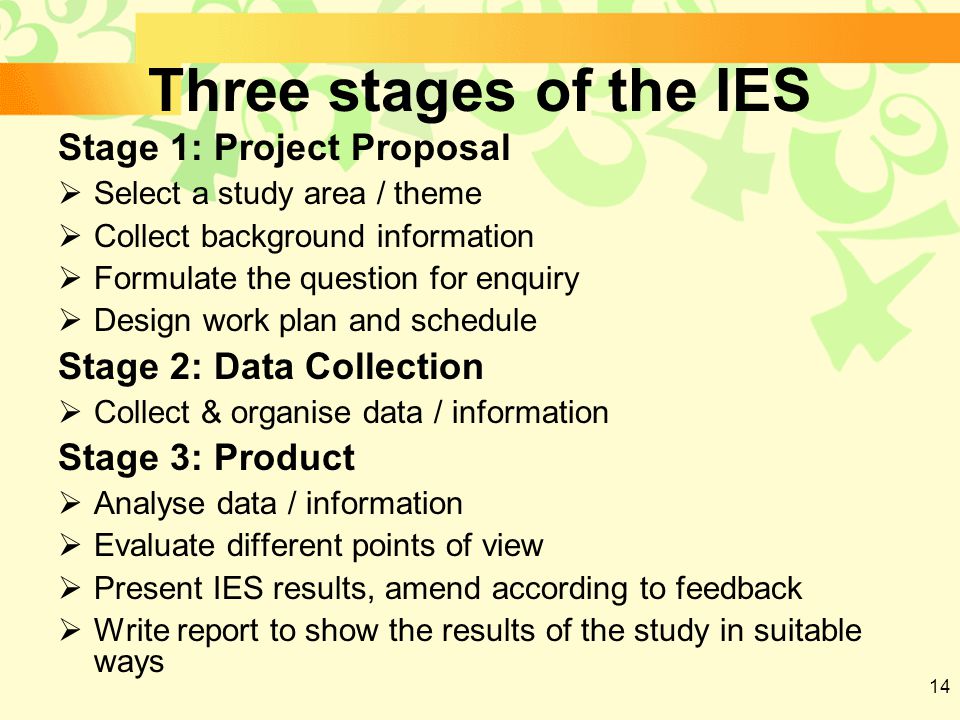 Three stages of the IES

Stage 1: Project Proposal
➢ Select a study area / theme
➢ Collect background information
➢ Formulate the question for enquiry
➢ Design work plan and schedule

Stage 2: Data Collection
➢ Collect & organise data / information

Stage 3: Product
➢ Analyse data / information
➢ Evaluate different points of view
➢ Present IES results, amend according to feedback
➢ Write report to show the results of the study in suitable ways

14